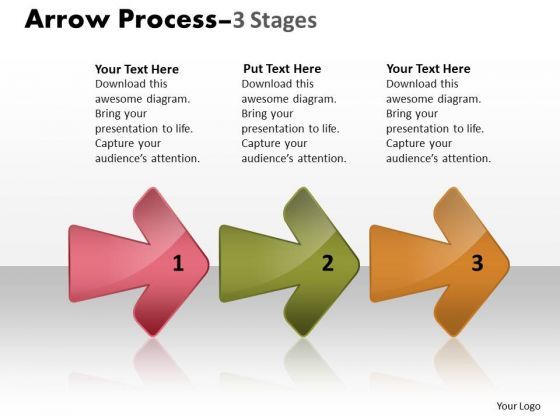 Arrow Process–3 Stages

Your Text Here
Download this awesome diagram. Bring your presentation to life. Capture your audience's attention.

Put Text Here
Download this awesome diagram. Bring your presentation to life. Capture your audience's attention.

Your Text Here
Download this awesome diagram. Bring your presentation to life. Capture your audience's attention.

1

2

3

Your Logo